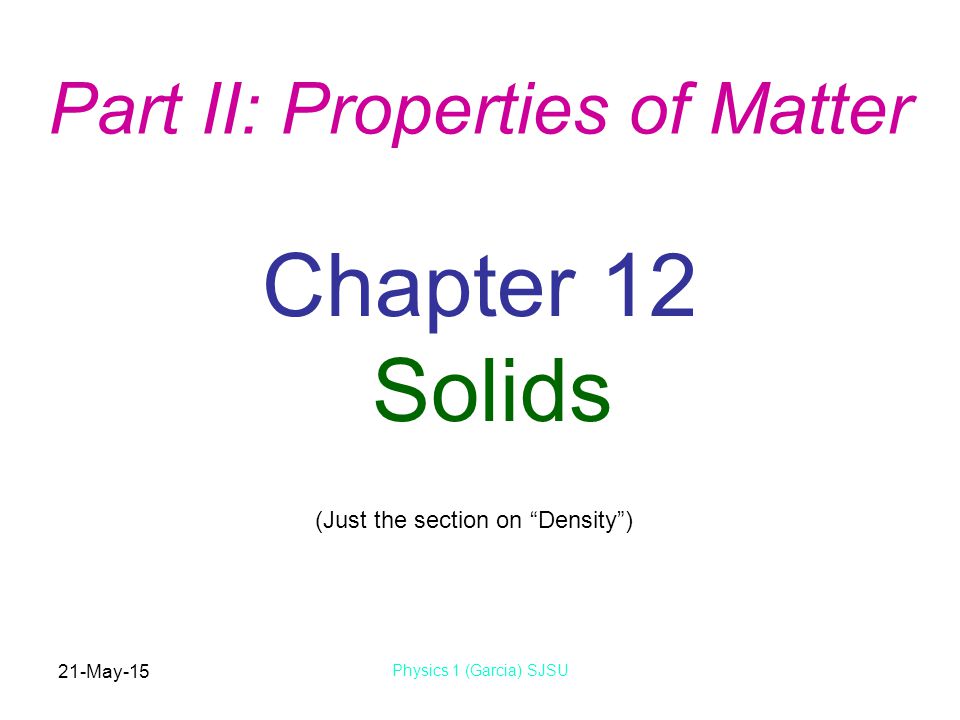 Part II: Properties of Matter

Chapter 12
Solids

(Just the section on “Density”)

21-May-15

Physics 1 (Garcia) SJSU